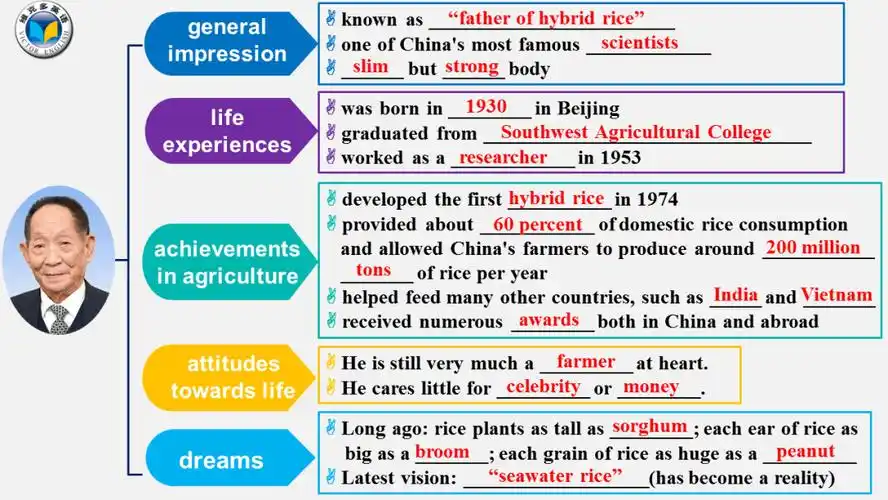 维克多英语
VICTOR ENGLISH

general impression
known as "father of hybrid rice"
one of China's most famous scientists
slim but strong body

life experiences
was born in 1930 in Beijing
graduated from Southwest Agricultural College
worked as a researcher in 1953

achievements in agriculture
developed the first hybrid rice in 1974
provided about 60 percent of domestic rice consumption and allowed China's farmers to produce around 200 million tons of rice per year
helped feed many other countries, such as India and Vietnam
received numerous awards both in China and abroad

attitudes towards life
He is still very much a farmer at heart.
He cares little for celebrity or money.

dreams
Long ago: rice plants as tall as sorghum; each ear of rice as big as a broom; each grain of rice as huge as a peanut
Latest vision: "seawater rice" (has become a reality)